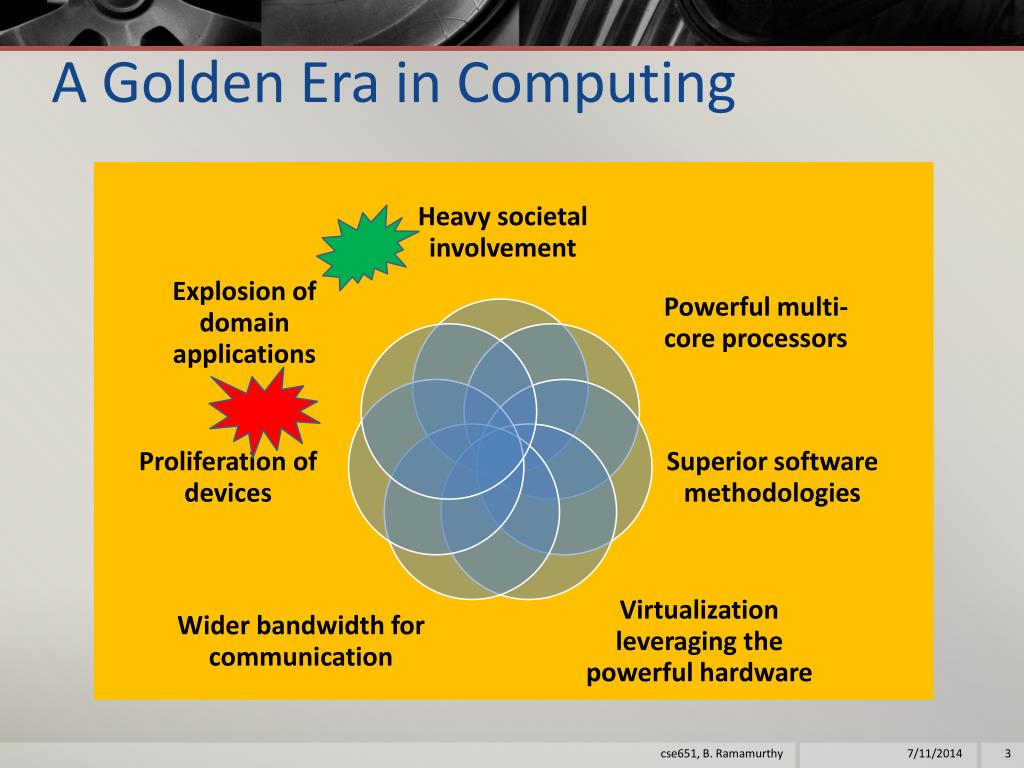 A Golden Era in Computing

Heavy societal involvement

Powerful multi-core processors

Superior software methodologies

Virtualization leveraging the powerful hardware

Wider bandwidth for communication

Proliferation of devices

Explosion of domain applications

cse651, B. Ramamurthy

7/11/2014

3